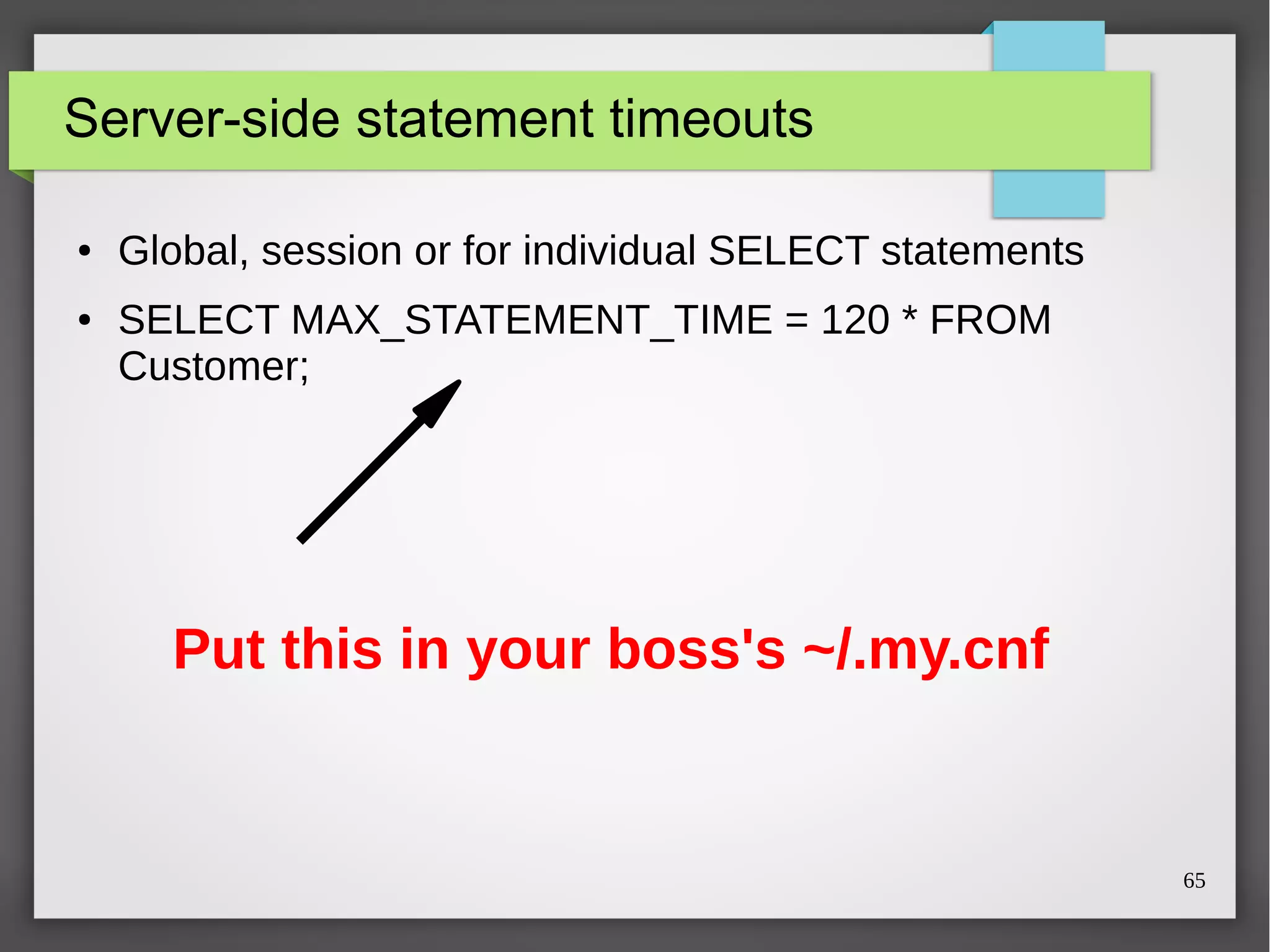 Server-side statement timeouts

• Global, session or for individual SELECT statements

• SELECT MAX_STATEMENT_TIME = 120 * FROM Customer;

Put this in your boss's ~/.my.cnf

65